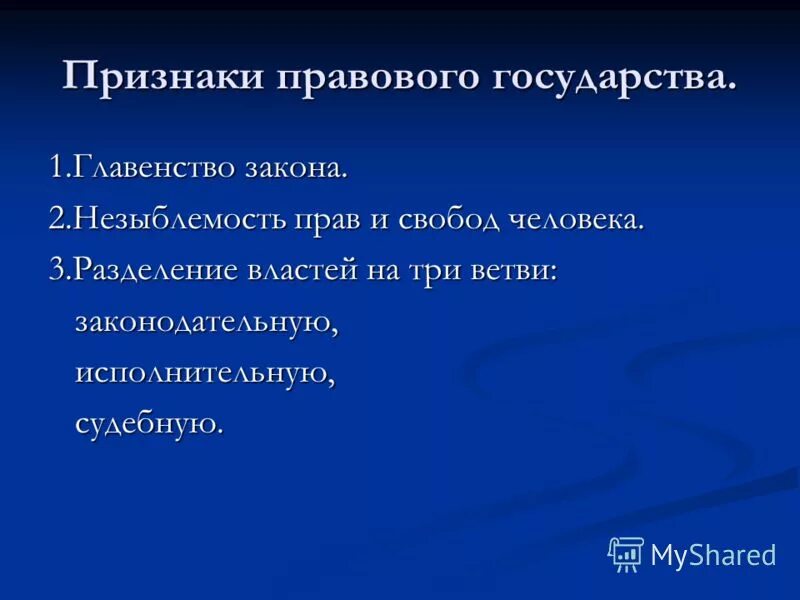 Признаки правового государства.

1.Главенство закона.

2.Незыблемость прав и свобод человека.

3.Разделение властей на три ветви:
законодательную,
исполнительную,
судебную.

MyShared